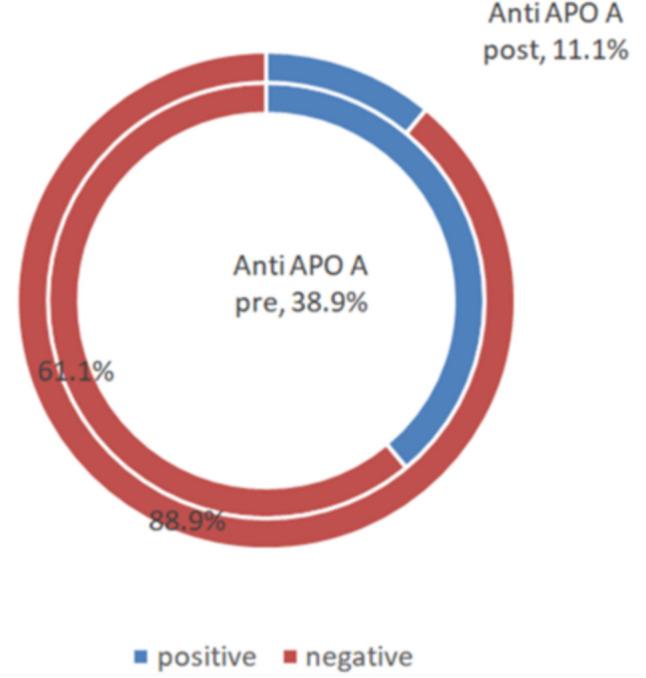 Anti APO A post, 11.1%

Anti APO A pre, 38.9%

61.1%

88.9%

positive negative